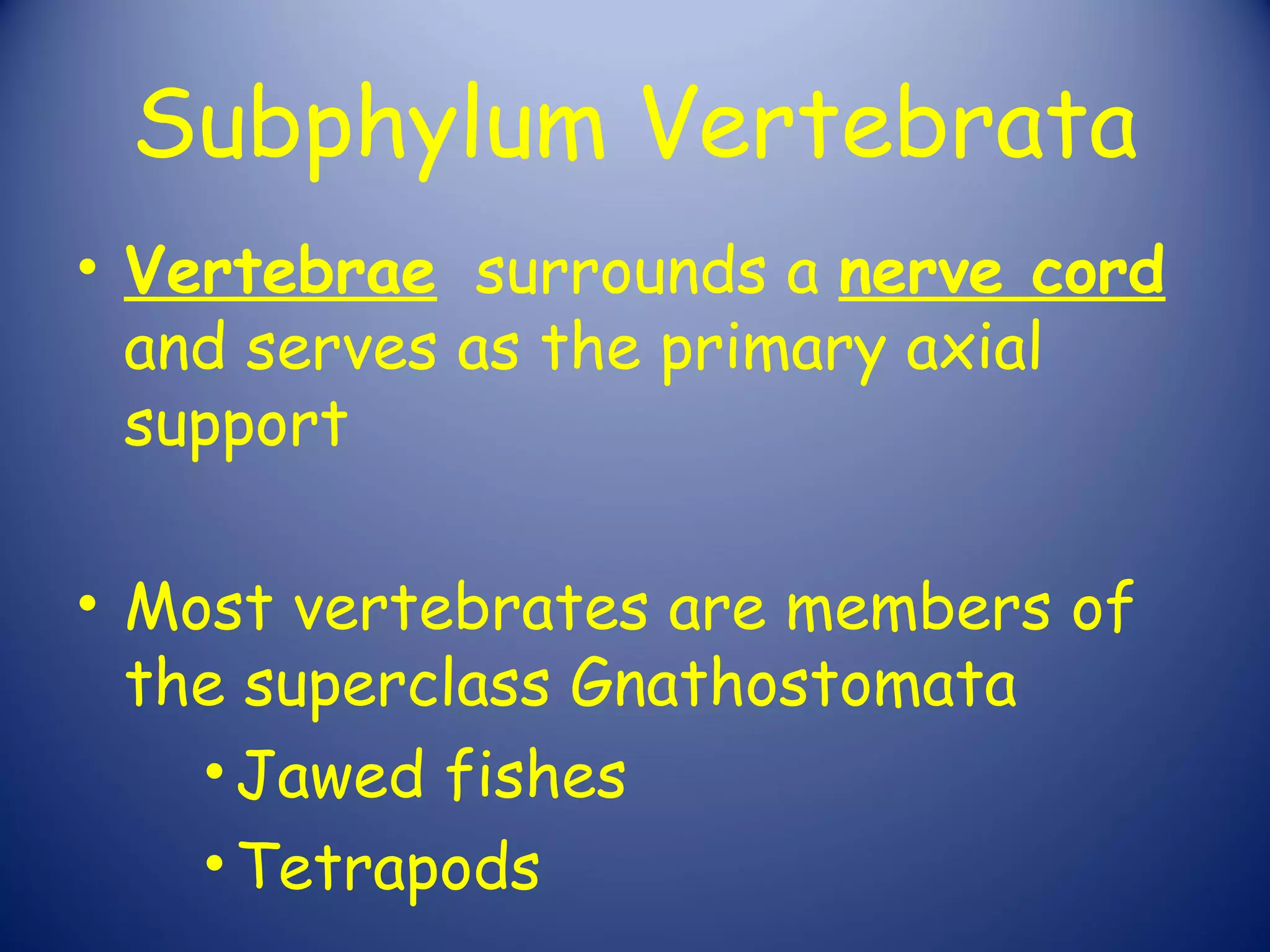 Subphylum Vertebrata

• Vertebrae surrounds a nerve cord and serves as the primary axial support

• Most vertebrates are members of the superclass Gnathostomata
  • Jawed fishes
  • Tetrapods